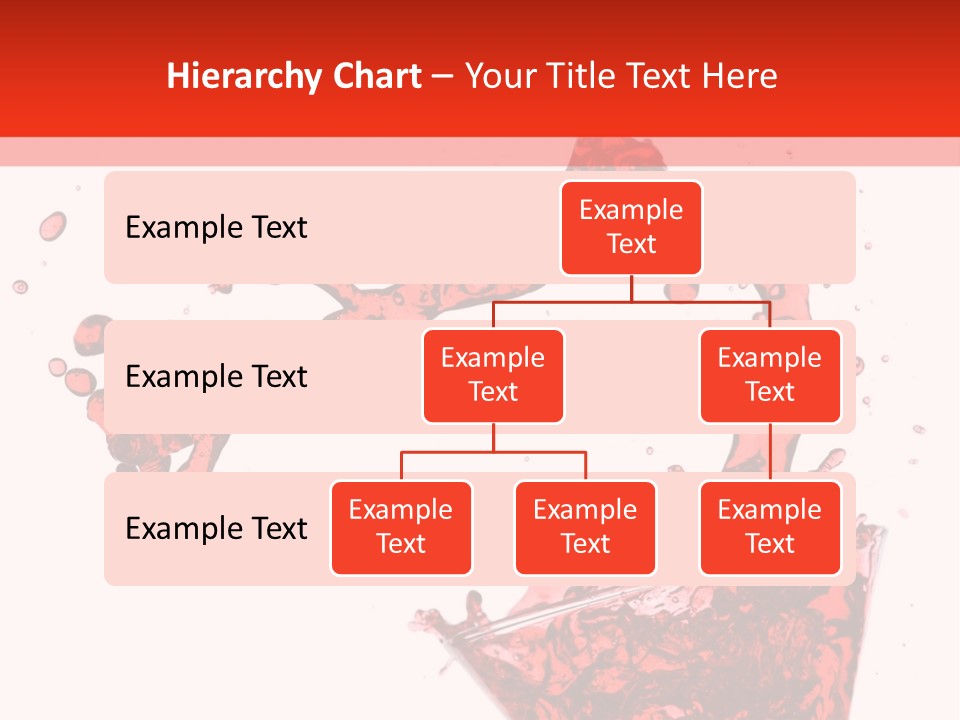 Hierarchy Chart – Your Title Text Here

Example Text

Example Text

Example Text

Example Text

Example Text

Example Text

Example Text

Example Text

Example Text